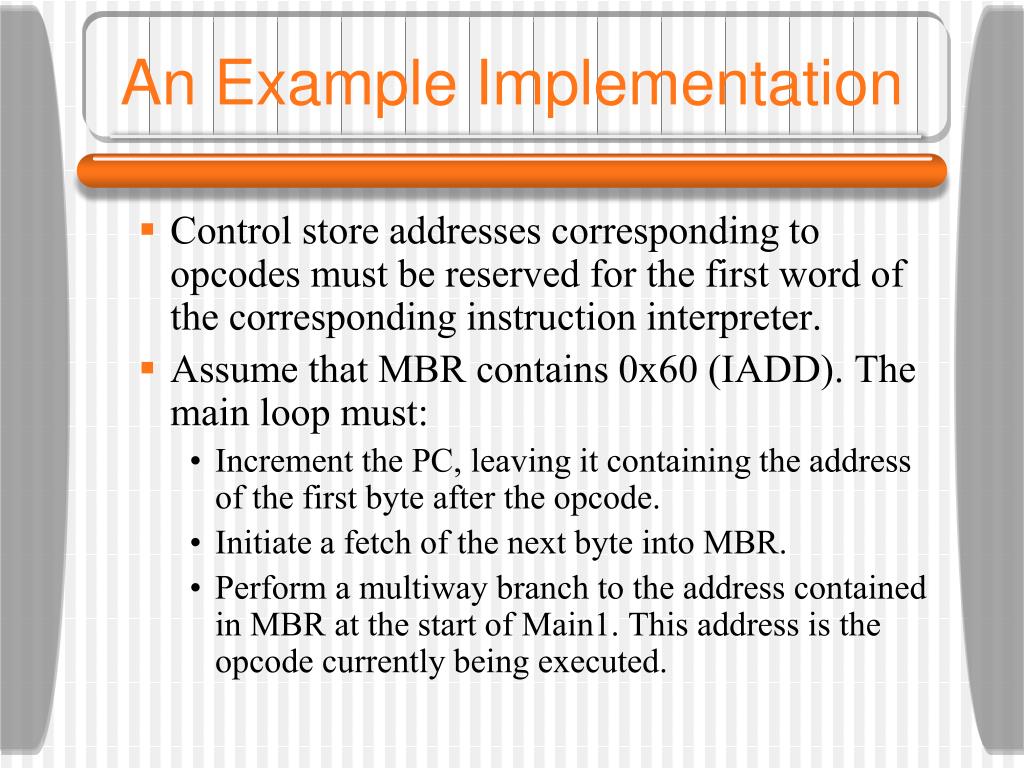 An Example Implementation

▪ Control store addresses corresponding to opcodes must be reserved for the first word of the corresponding instruction interpreter.
▪ Assume that MBR contains 0x60 (IADD). The main loop must:
• Increment the PC, leaving it containing the address of the first byte after the opcode.
• Initiate a fetch of the next byte into MBR.
• Perform a multiway branch to the address contained in MBR at the start of Main1. This address is the opcode currently being executed.